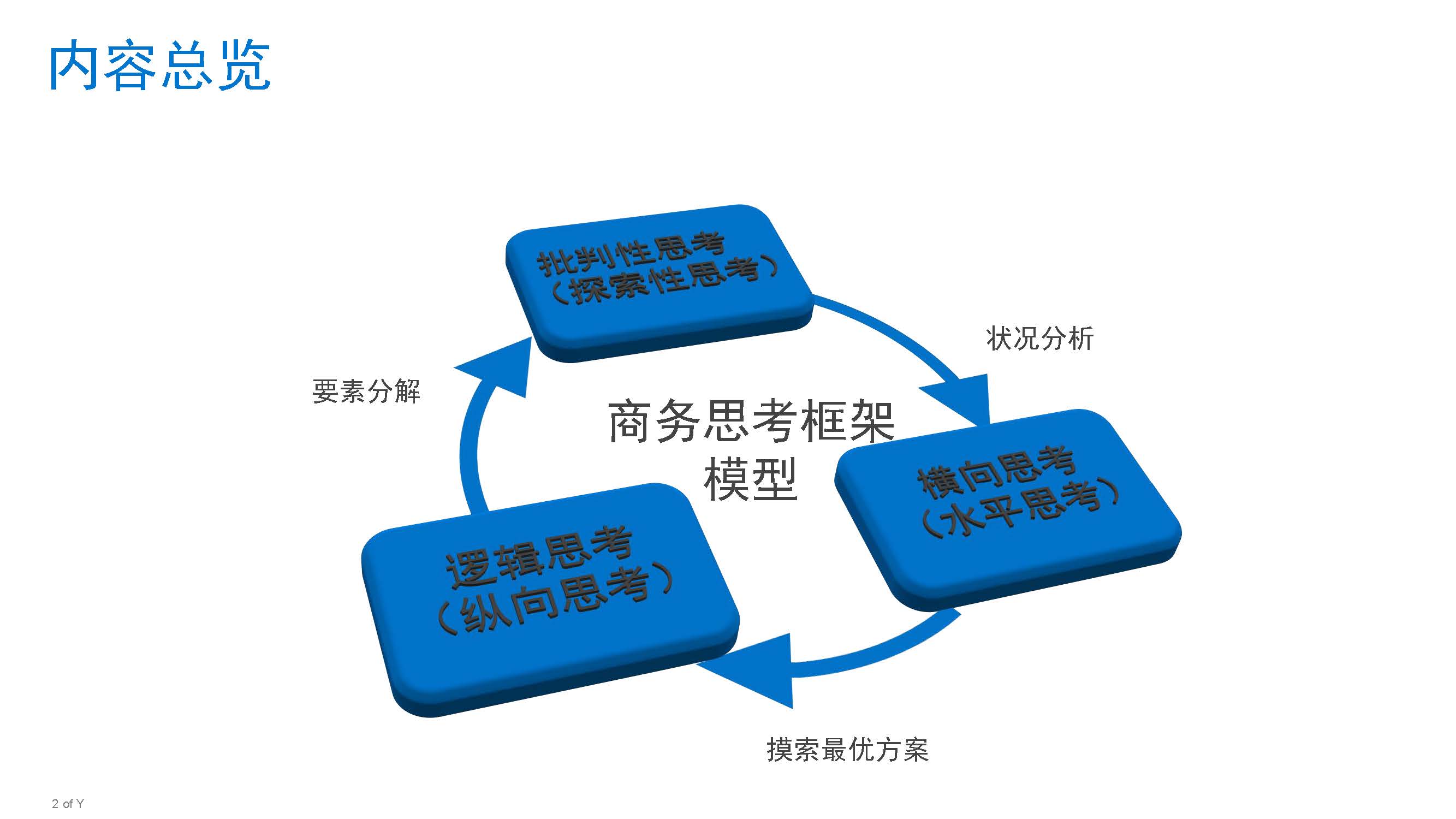 内容总览

批判性思考
（探索性思考）

状况分析

要素分解

商务思考框架模型

横向思考
（水平思考）

逻辑思考
（纵向思考）

摸索最优方案

2 of Y